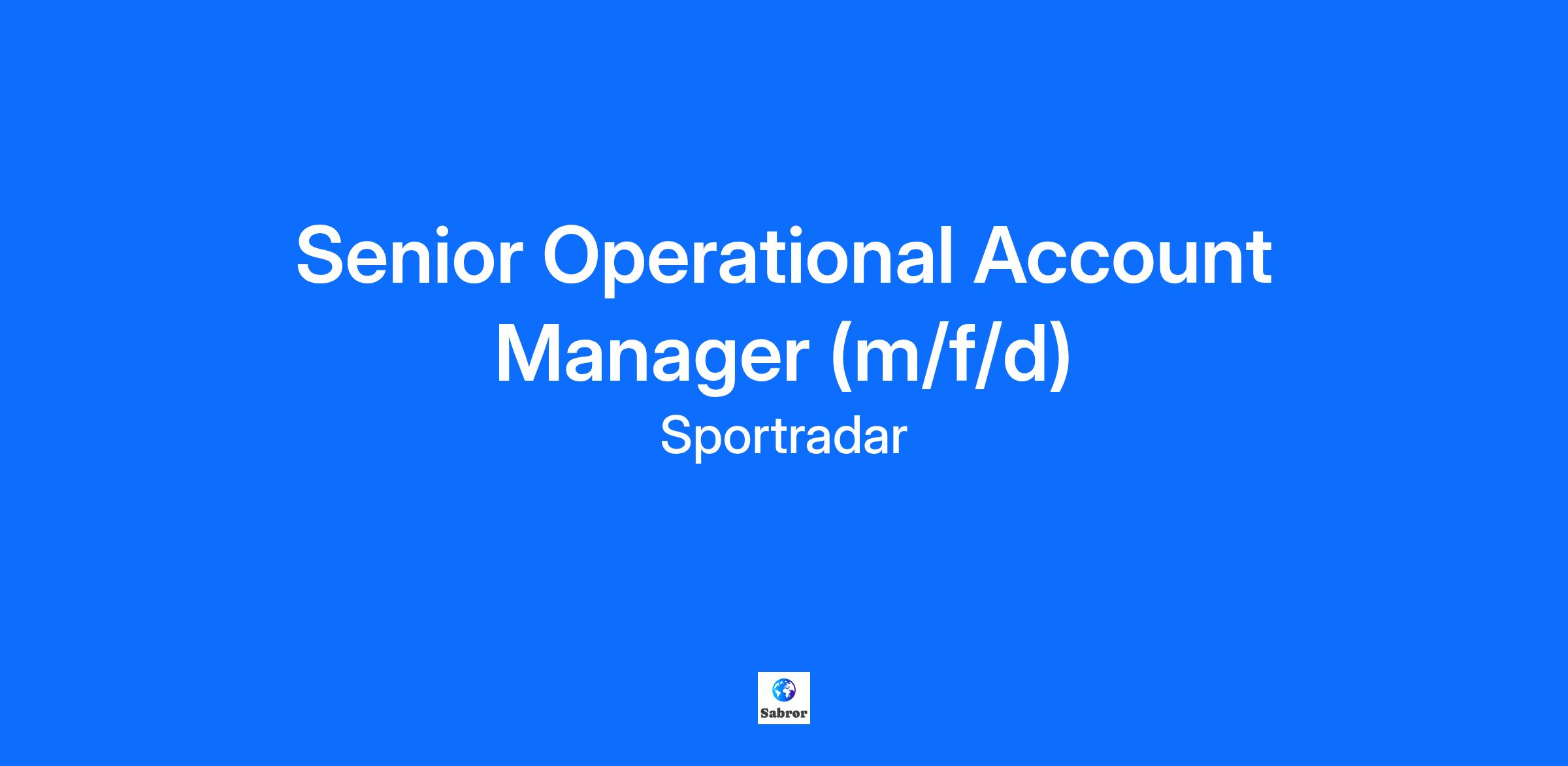 Senior Operational Account Manager (m/f/d)

Sportradar

Sabror